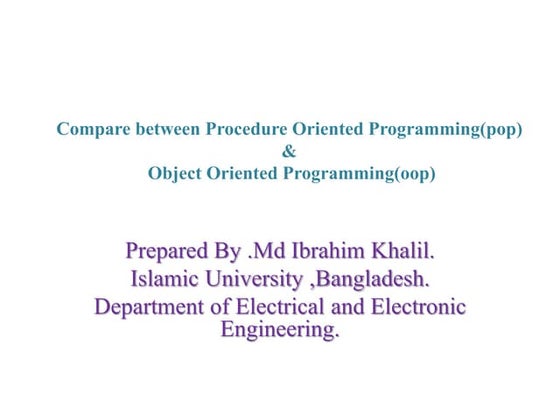 Compare between Procedure Oriented Programming(pop)
&
Object Oriented Programming(oop)

Prepared By .Md Ibrahim Khalil.
Islamic University ,Bangladesh.
Department of Electrical and Electronic Engineering.